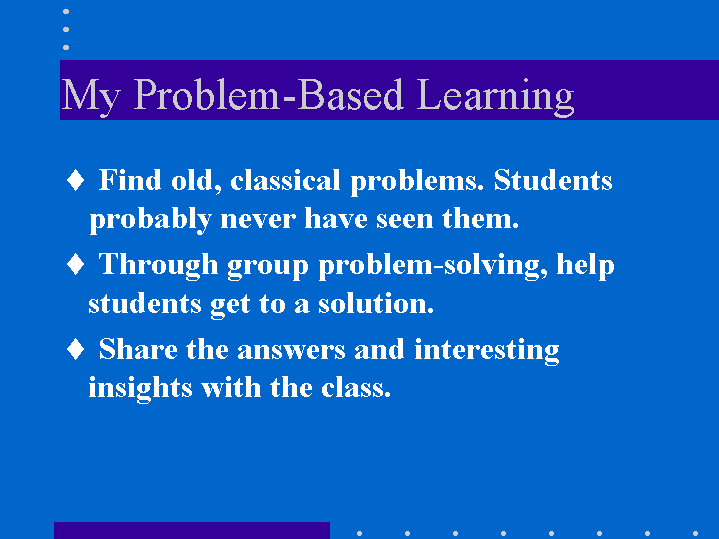 My Problem-Based Learning

♦ Find old, classical problems. Students probably never have seen them.

♦ Through group problem-solving, help students get to a solution.

♦ Share the answers and interesting insights with the class.